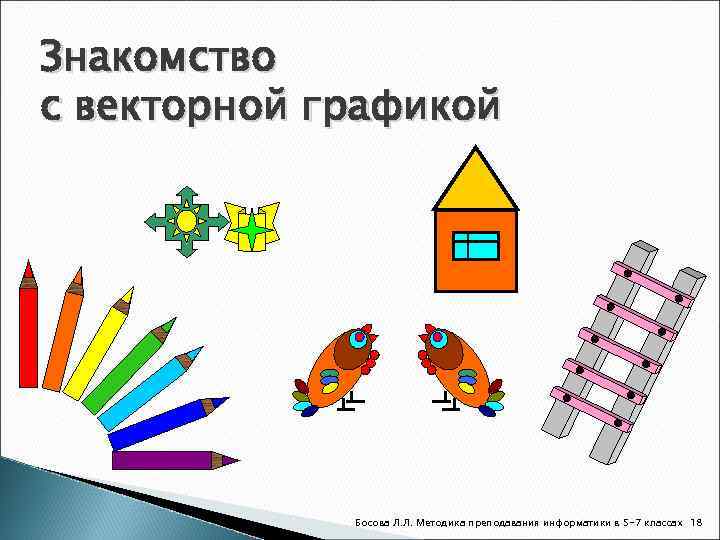 Знакомство
с векторной графикой

Босова Л.Л. Методика преподавания информатики в 5-7 классах 18